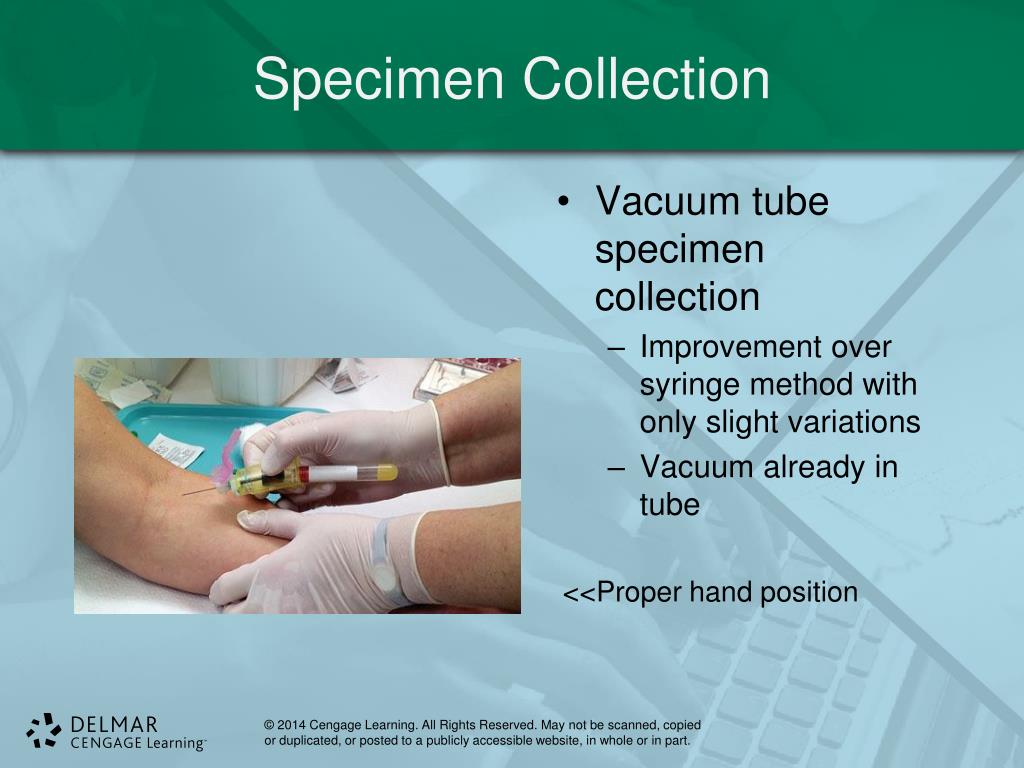 Specimen Collection

• Vacuum tube specimen collection
– Improvement over syringe method with only slight variations
– Vacuum already in tube

<<Proper hand position

DELMAR
CENGAGE Learning™

© 2014 Cengage Learning. All Rights Reserved. May not be scanned, copied or duplicated, or posted to a publicly accessible website, in whole or in part.